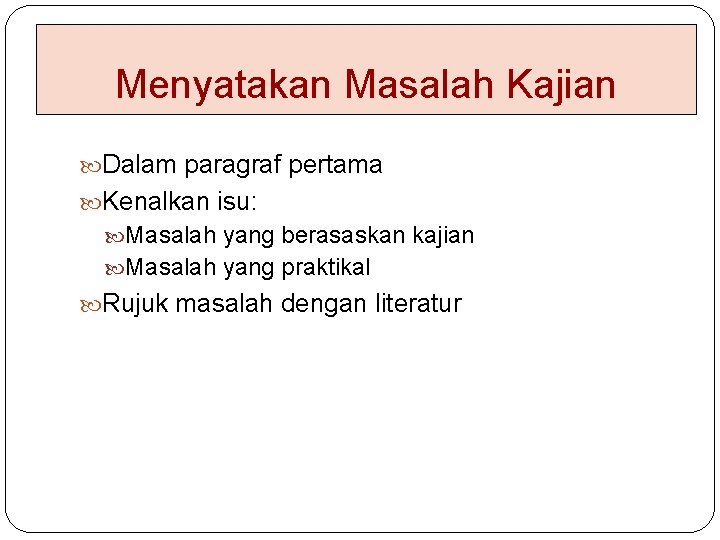 Menyatakan Masalah Kajian

Dalam paragraf pertama

Kenalkan isu:

Masalah yang berasaskan kajian

Masalah yang praktikal

Rujuk masalah dengan literatur